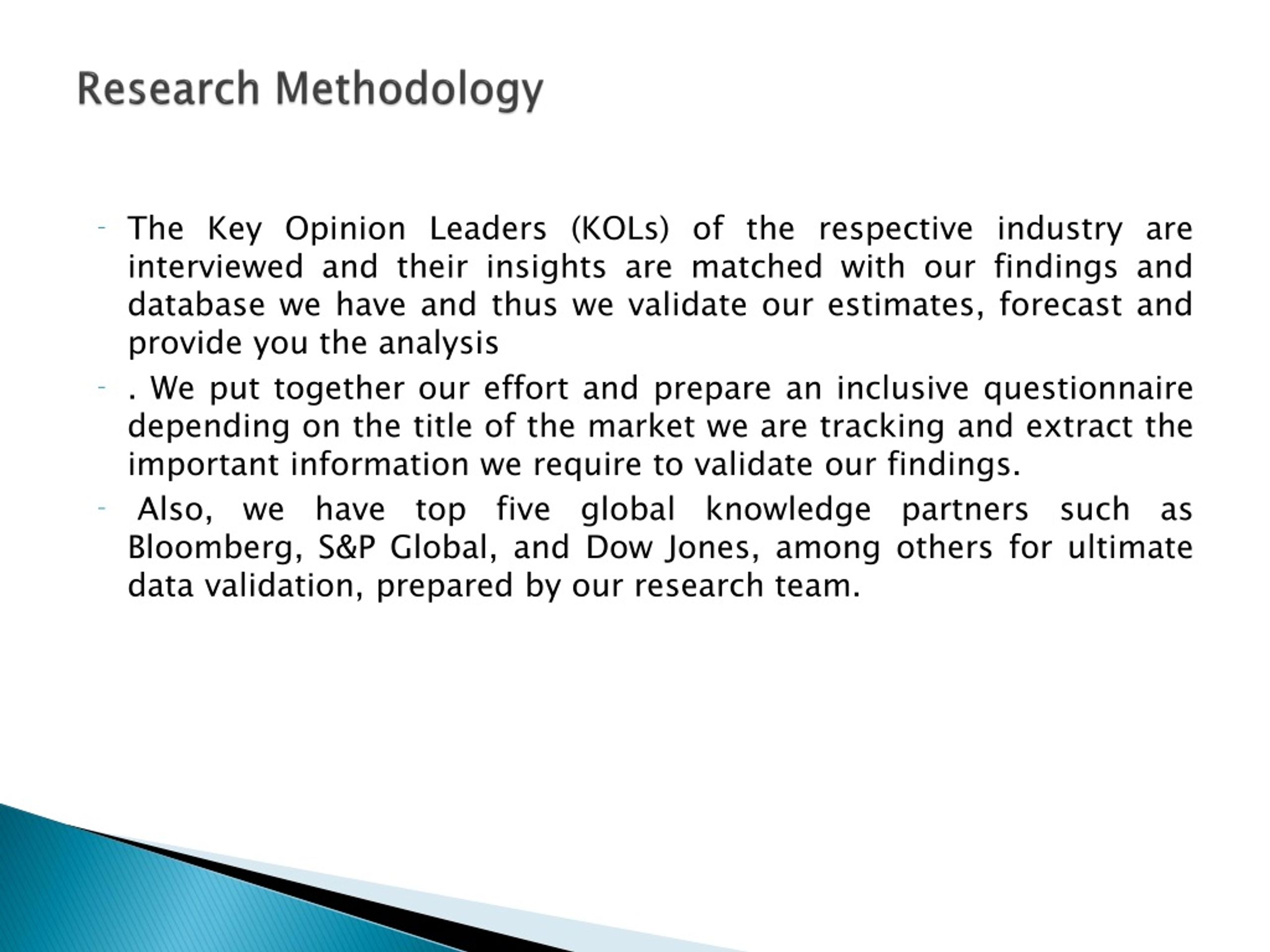 Research Methodology

- The Key Opinion Leaders (KOLs) of the respective industry are interviewed and their insights are matched with our findings and database we have and thus we validate our estimates, forecast and provide you the analysis
- . We put together our effort and prepare an inclusive questionnaire depending on the title of the market we are tracking and extract the important information we require to validate our findings.
- Also, we have top five global knowledge partners such as Bloomberg, S&P Global, and Dow Jones, among others for ultimate data validation, prepared by our research team.